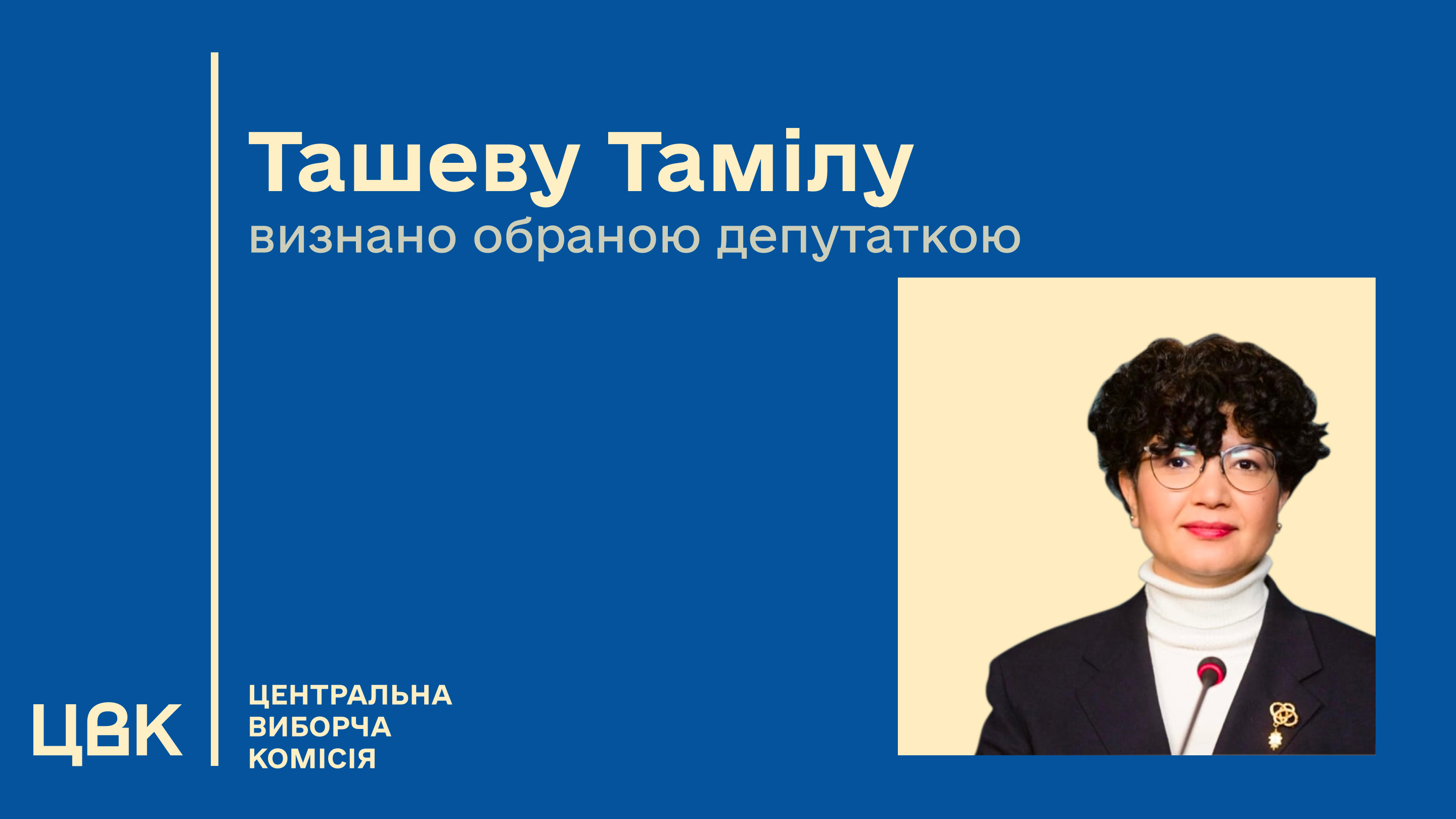 Ташеву Тамілу
визнано обраною депутаткою

ЦВК

ЦЕНТРАЛЬНА
ВИБОРЧА
КОМІСІЯ